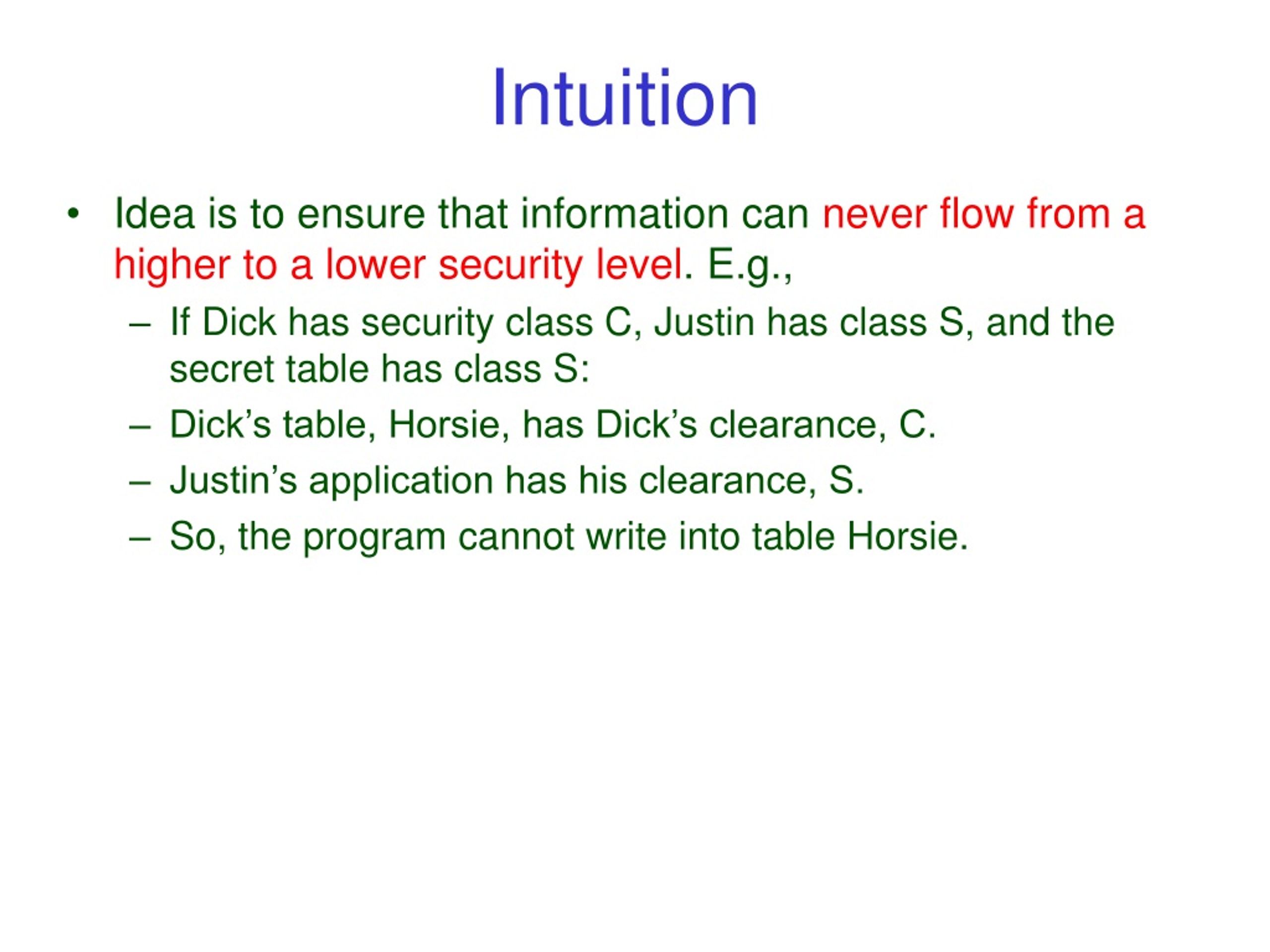 Intuition

• Idea is to ensure that information can never flow from a higher to a lower security level. E.g.,

– If Dick has security class C, Justin has class S, and the secret table has class S:

– Dick’s table, Horsie, has Dick’s clearance, C.

– Justin’s application has his clearance, S.

– So, the program cannot write into table Horsie.